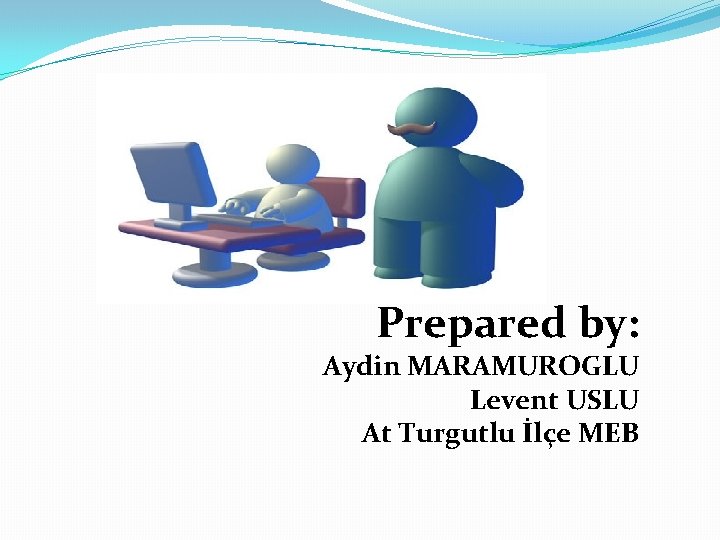 Prepared by:
Aydin MARAMUROGLU
Levent USLU
At Turgutlu İlçe MEB